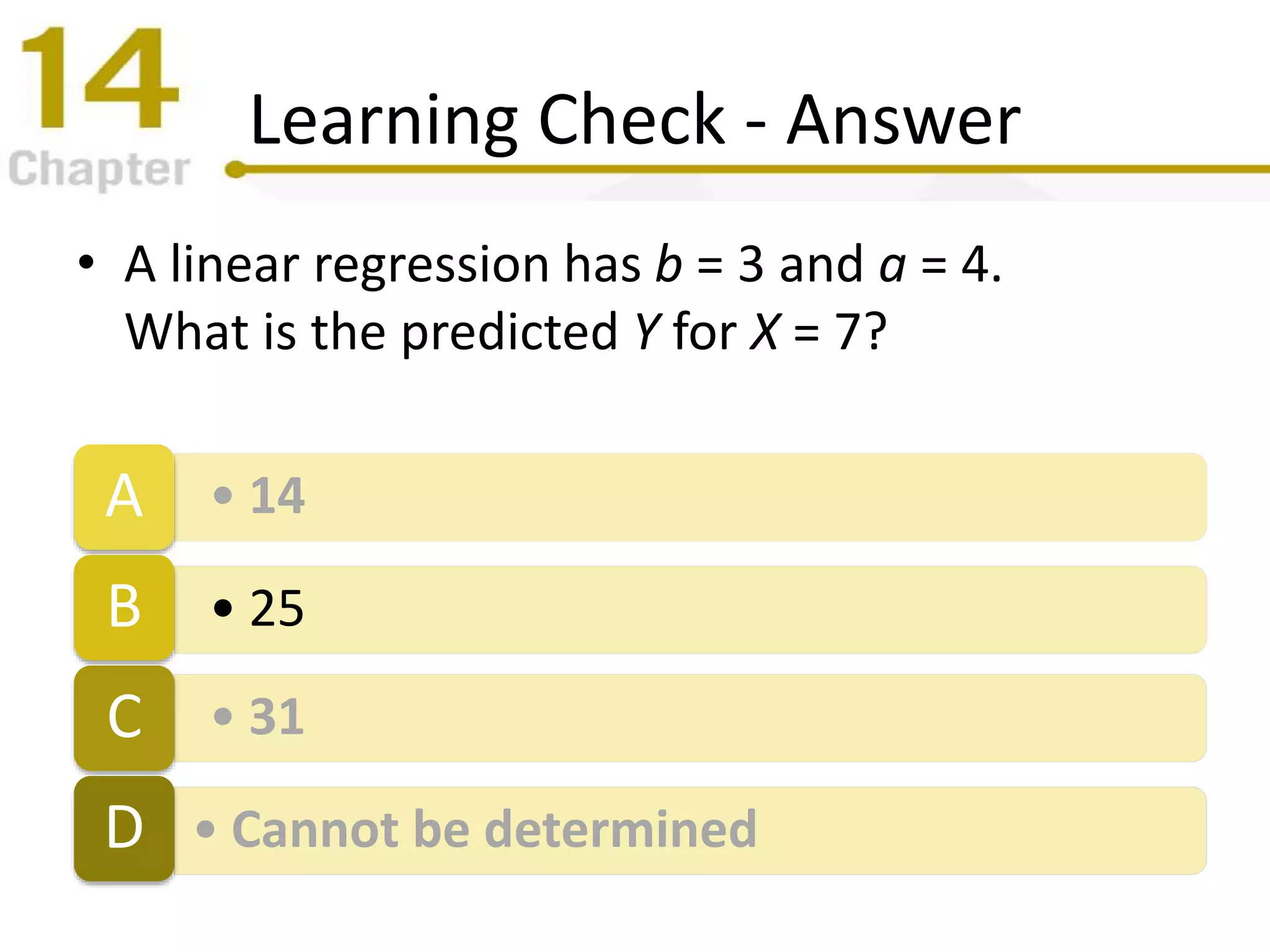 14
Chapter

Learning Check - Answer

• A linear regression has $b = 3$ and $a = 4$. What is the predicted $Y$ for $X = 7$?

A • 14

B • 25

C • 31

D • Cannot be determined